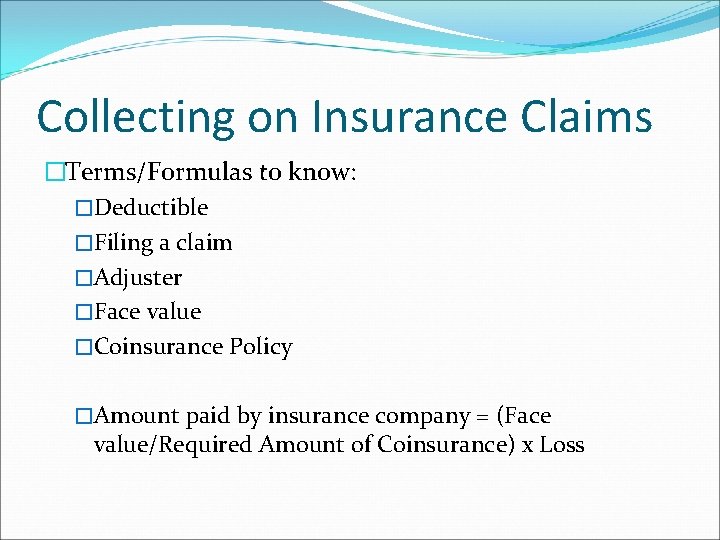 Collecting on Insurance Claims

□Terms/Formulas to know:

□Deductible

□Filing a claim

□Adjuster

□Face value

□Coinsurance Policy

□Amount paid by insurance company = (Face value/Required Amount of Coinsurance) x Loss